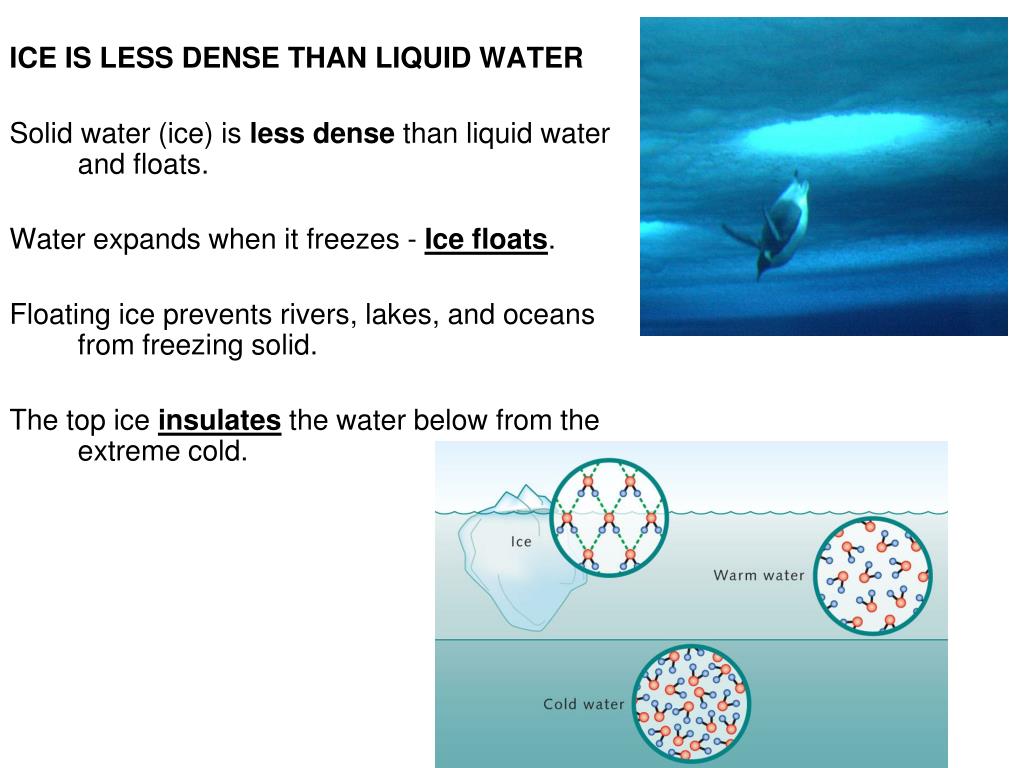 ICE IS LESS DENSE THAN LIQUID WATER

Solid water (ice) is less dense than liquid water and floats.

Water expands when it freezes - Ice floats.

Floating ice prevents rivers, lakes, and oceans from freezing solid.

The top ice insulates the water below from the extreme cold.

Ice

Warm water

Cold water